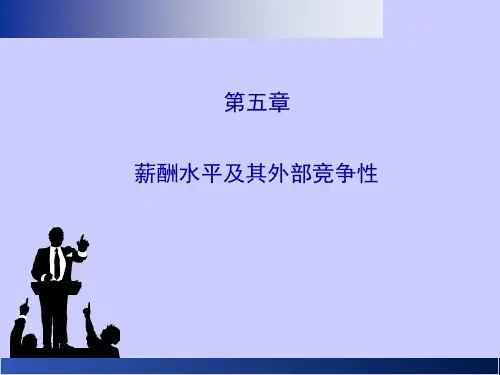 第五章

薪酬水平及其外部竞争性